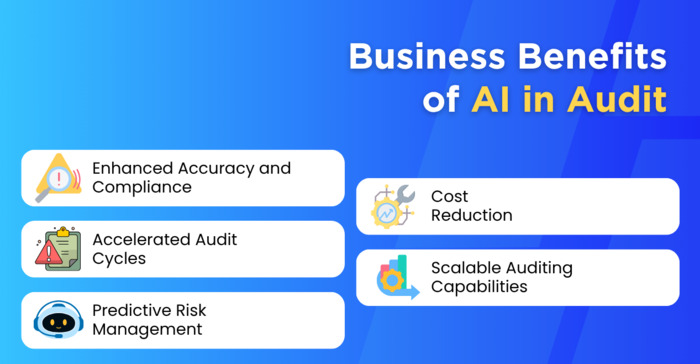 Business Benefits of AI in Audit

Enhanced Accuracy and Compliance

Accelerated Audit Cycles

Predictive Risk Management

Cost Reduction

Scalable Auditing Capabilities